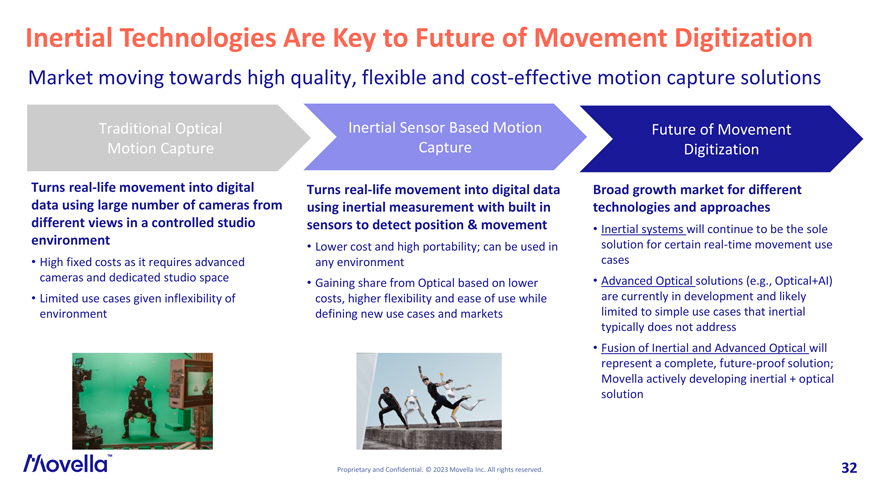 Inertial Technologies Are Key to Future of Movement Digitization

Market moving towards high quality, flexible and cost-effective motion capture solutions

Traditional Optical Motion Capture

Turns real-life movement into digital data using large number of cameras from different views in a controlled studio environment

• High fixed costs as it requires advanced cameras and dedicated studio space

• Limited use cases given inflexibility of environment

Inertial Sensor Based Motion Capture

Turns real-life movement into digital data using inertial measurement with built in sensors to detect position & movement

• Lower cost and high portability; can be used in any environment

• Gaining share from Optical based on lower costs, higher flexibility and ease of use while defining new use cases and markets

Future of Movement Digitization

Broad growth market for different technologies and approaches

• Inertial systems will continue to be the sole solution for certain real-time movement use cases

• Advanced Optical solutions (e.g., Optical+AI) are currently in development and likely limited to simple use cases that inertial typically does not address

• Fusion of Inertial and Advanced Optical will represent a complete, future-proof solution; Movella actively developing inertial + optical solution

Movella™

Proprietary and Confidential. © 2023 Movella Inc. All rights reserved.

32